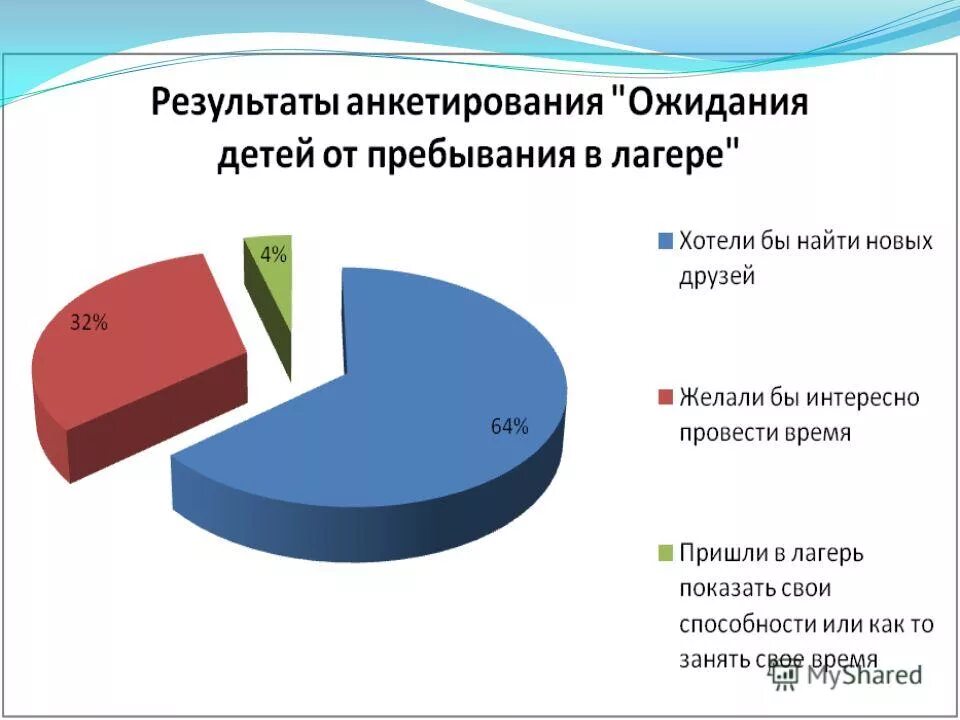 Результаты анкетирования "Ожидания детей от пребывания в лагере"

4%

32%

64%

Хотели бы найти новых друзей

Желали бы интересно провести время

Пришли в лагерь показать свои способности или как то занять свое время

MyShared